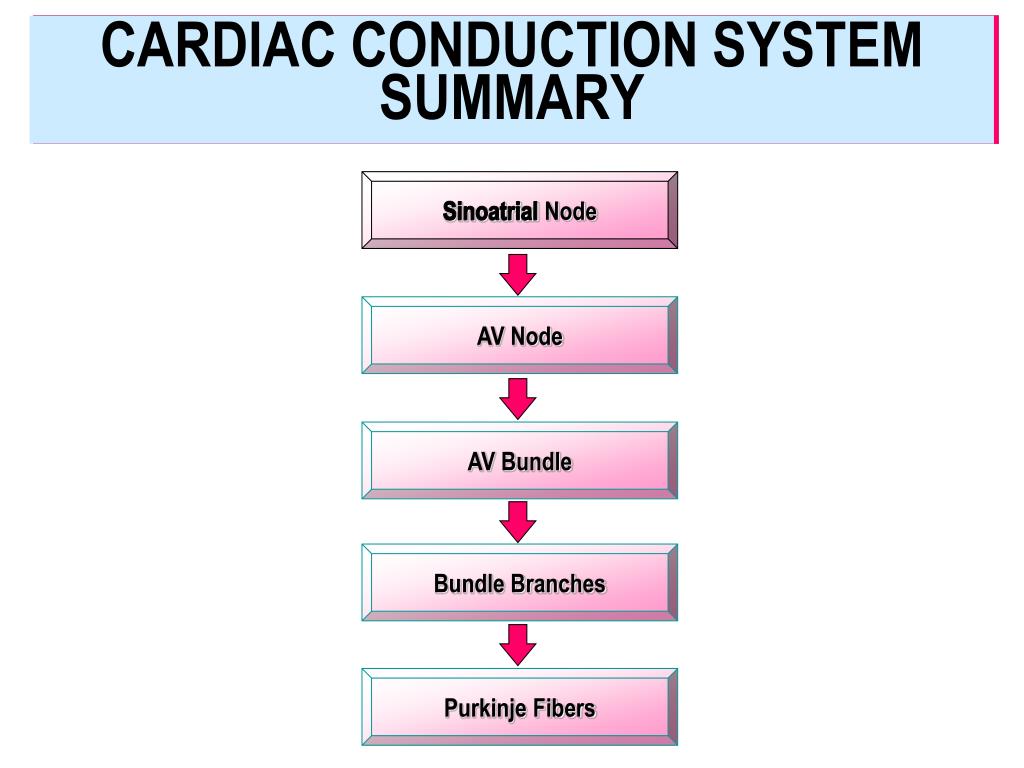 CARDIAC CONDUCTION SYSTEM SUMMARY

Sinoatrial Node

AV Node

AV Bundle

Bundle Branches

Purkinje Fibers